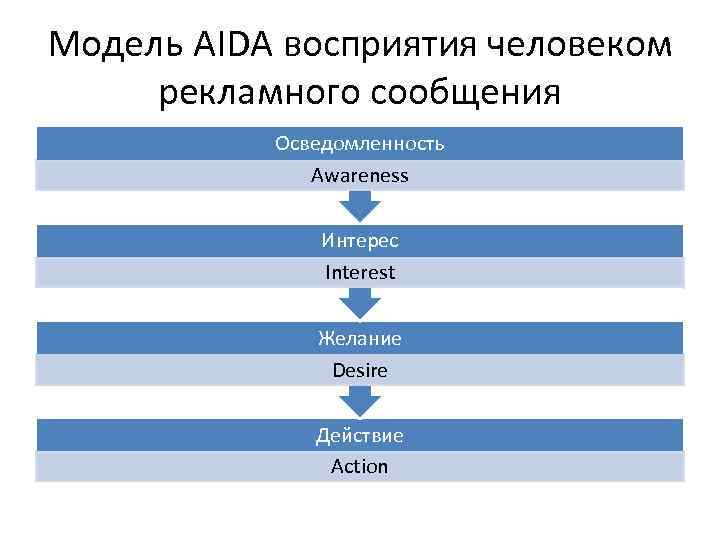 Модель AIDA восприятия человеком рекламного сообщения

Осведомленность

Awareness

Интерес

Interest

Желание

Desire

Действие

Action